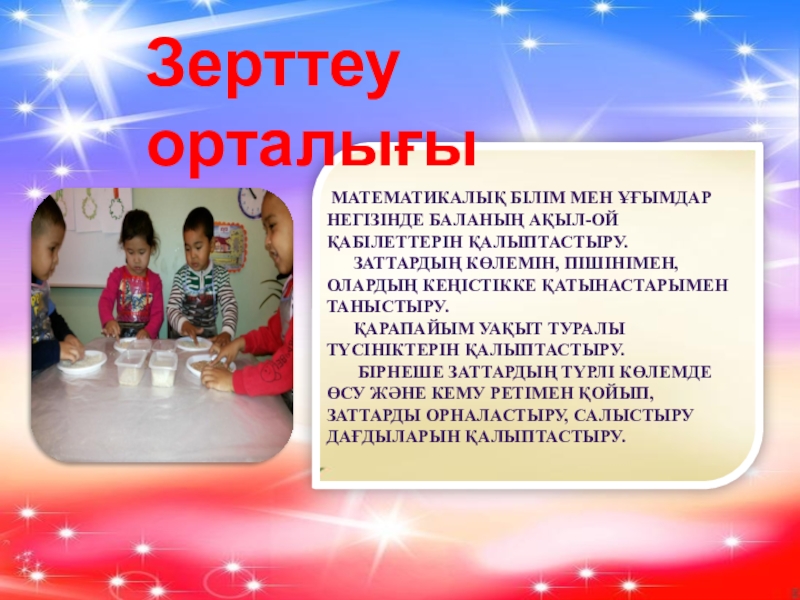 Зерттеу орталығы

МАТЕМАТИКАЛЫҚ БІЛІМ МЕН ҰҒЫМДАР НЕГІЗІНДЕ БАЛАНЫҢ АҚЫЛ-ОЙ ҚАБІЛЕТТЕРІН ҚАЛЫПТАСТЫРУ.

ЗАТТАРДЫҢ КӨЛЕМІН, ПІШІНІМЕН, ОЛАРДЫҢ КЕҢІСТІККЕ ҚАТЫНАСТАРЫМЕН ТАНЫСТЫРУ.

ҚАРАПАЙЫМ УАҚЫТ ТУРАЛЫ ТҮСІНІКТЕРІН ҚАЛЫПТАСТЫРУ.

БІРНЕШЕ ЗАТТАРДЫҢ ТҮРЛІ КӨЛЕМДЕ ӨСУ ЖӘНЕ КЕМУ РЕТІМЕН ҚОЙЫП, ЗАТТАРДЫ ОРНАЛАСТЫРУ, САЛЫСТЫРУ ДАҒДЫЛАРЫН ҚАЛЫПТАСТЫРУ.